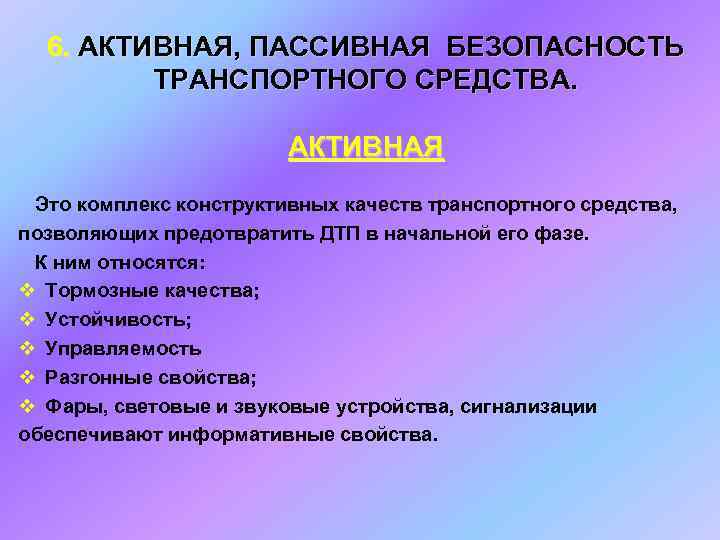 6. АКТИВНАЯ, ПАССИВНАЯ БЕЗОПАСНОСТЬ ТРАНСПОРТНОГО СРЕДСТВА.

АКТИВНАЯ

Это комплекс конструктивных качеств транспортного средства, позволяющих предотвратить ДТП в начальной его фазе.

К ним относятся:

❖ Тормозные качества;
❖ Устойчивость;
❖ Управляемость
❖ Разгонные свойства;
❖ Фары, световые и звуковые устройства, сигнализации обеспечивают информативные свойства.